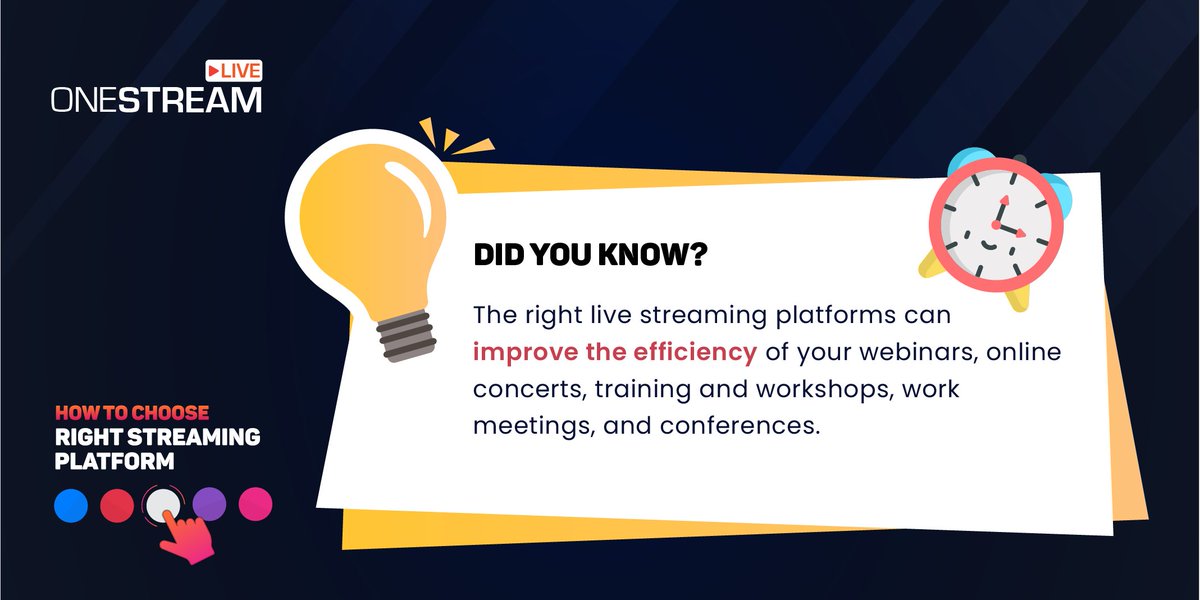 LIVE
ONESTREAM

DID YOU KNOW?

The right live streaming platforms can improve the efficiency of your webinars, online concerts, training and workshops, work meetings, and conferences.

HOW TO CHOOSE
RIGHT STREAMING PLATFORM